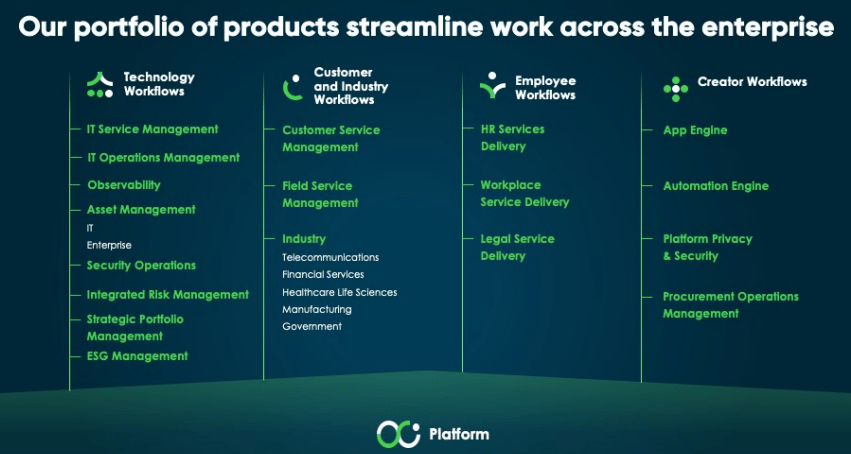 Our portfolio of products streamline work across the enterprise

Technology Workflows

IT Service Management

IT Operations Management

Observability

Asset Management
IT
Enterprise

Security Operations

Integrated Risk Management

Strategic Portfolio Management

ESG Management

Customer and Industry Workflows

Customer Service Management

Field Service Management

Industry
Telecommunications
Financial Services
Healthcare Life Sciences
Manufacturing
Government

Employee Workflows

HR Services Delivery

Workplace Service Delivery

Legal Service Delivery

Creator Workflows

App Engine

Automation Engine

Platform Privacy & Security

Procurement Operations Management

Platform